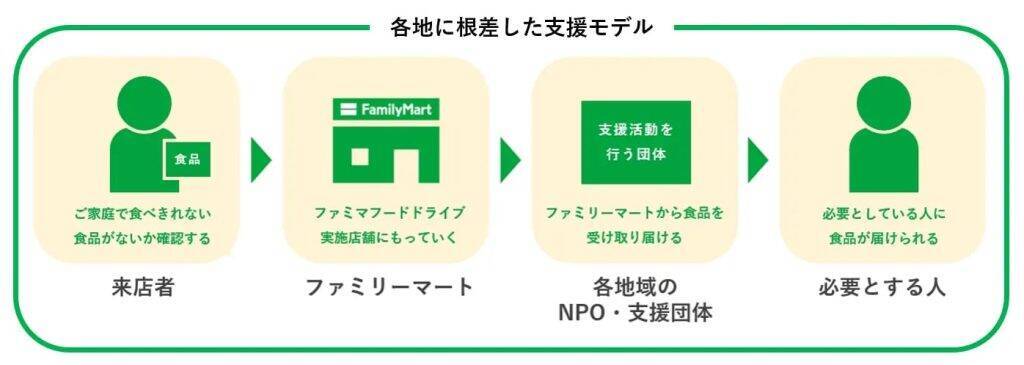 各地に根差した支援モデル

食品

ご家庭で食べきれない食品がないか確認する

来店者

FamilyMart

ファミマフードドライブ実施店舗にもっていく

ファミリーマート

支援活動を行う団体

ファミリーマートから食品を受け取り届ける

各地域の
NPO・支援団体

必要としている人に食品が届けられる

必要とする人